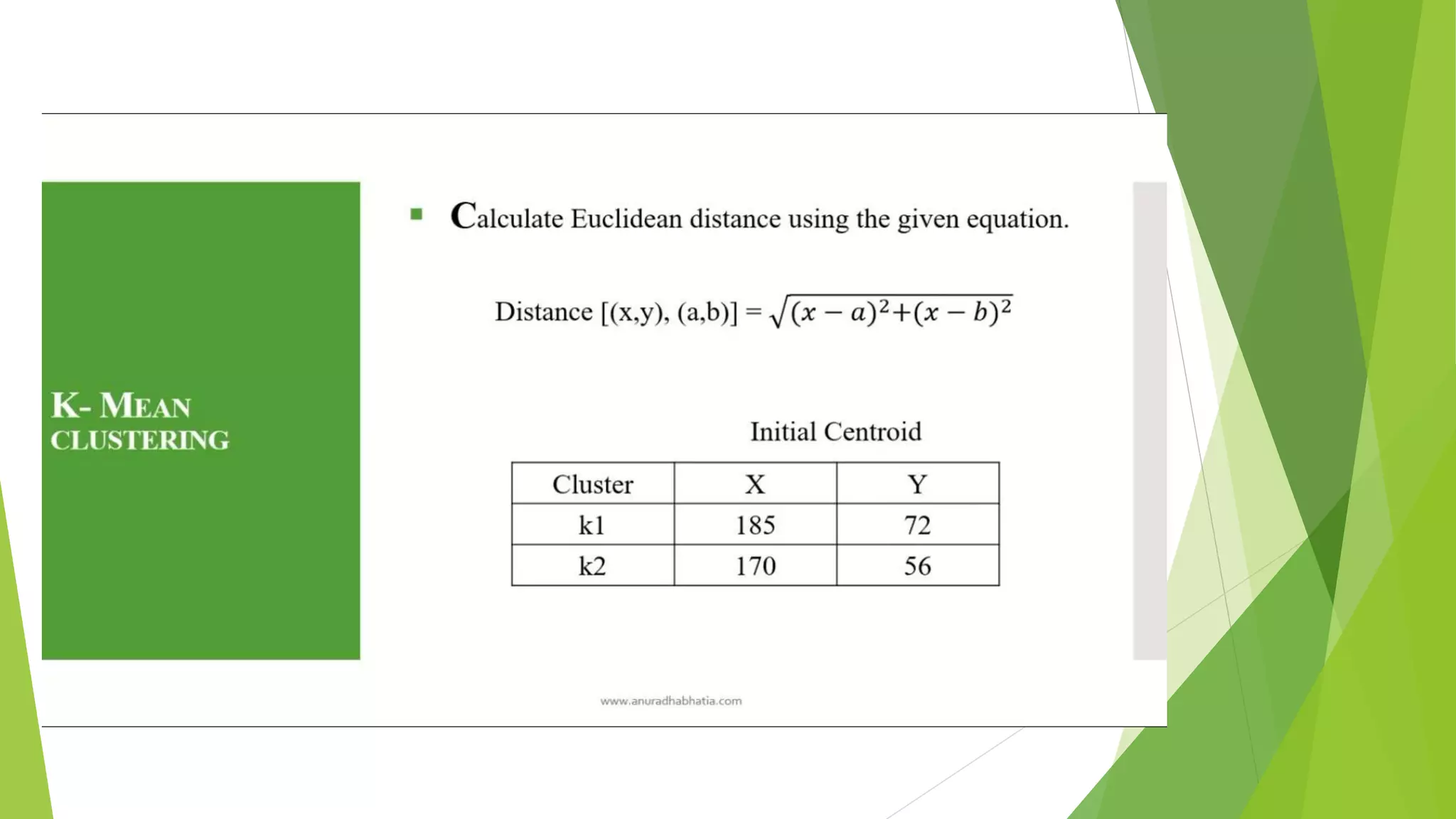 K- MEAN CLUSTERING

Calculate Euclidean distance using the given equation.

Distance [(x,y), (a,b)] = $\sqrt{(x-a)^2+(x-b)^2}$

Initial Centroid

| Cluster | X | Y |
|---|---|---|
| k1 | 185 | 72 |
| k2 | 170 | 56 |

www.anuradhabhatia.com